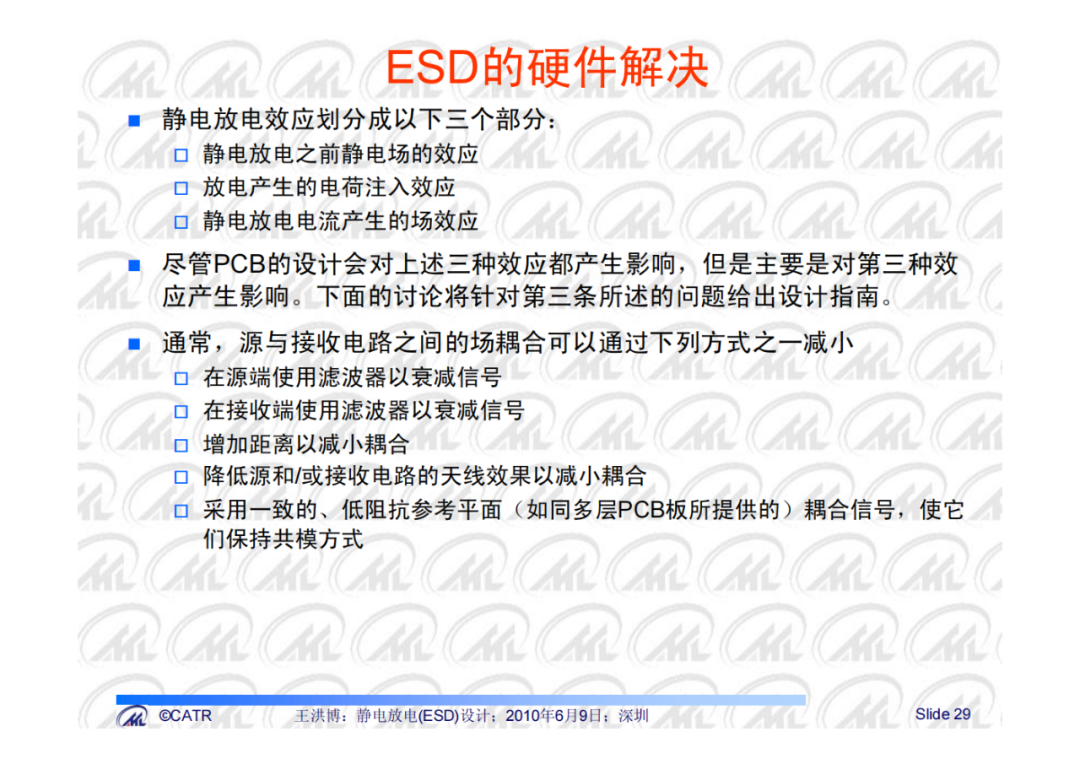 ESD的硬件解决

■ 静电放电效应划分成以下三个部分：
□ 静电放电之前静电场的效应
□ 放电产生的电荷注入效应
□ 静电放电电流产生的场效应

■ 尽管PCB的设计会对上述三种效应都产生影响，但是主要是对第三种效应产生影响。下面的讨论将针对第三条所述的问题给出设计指南。

■ 通常，源与接收电路之间的场耦合可以通过下列方式之一减小
□ 在源端使用滤波器以衰减信号
□ 在接收端使用滤波器以衰减信号
□ 增加距离以减小耦合
□ 降低源和/或接收电路的天线效果以减小耦合
□ 采用一致的、低阻抗参考平面（如同多层PCB板所提供的）耦合信号，使它们保持共模方式

©CATR 王洪博：静电放电(ESD)设计；2010年6月9日；深圳 Slide 29